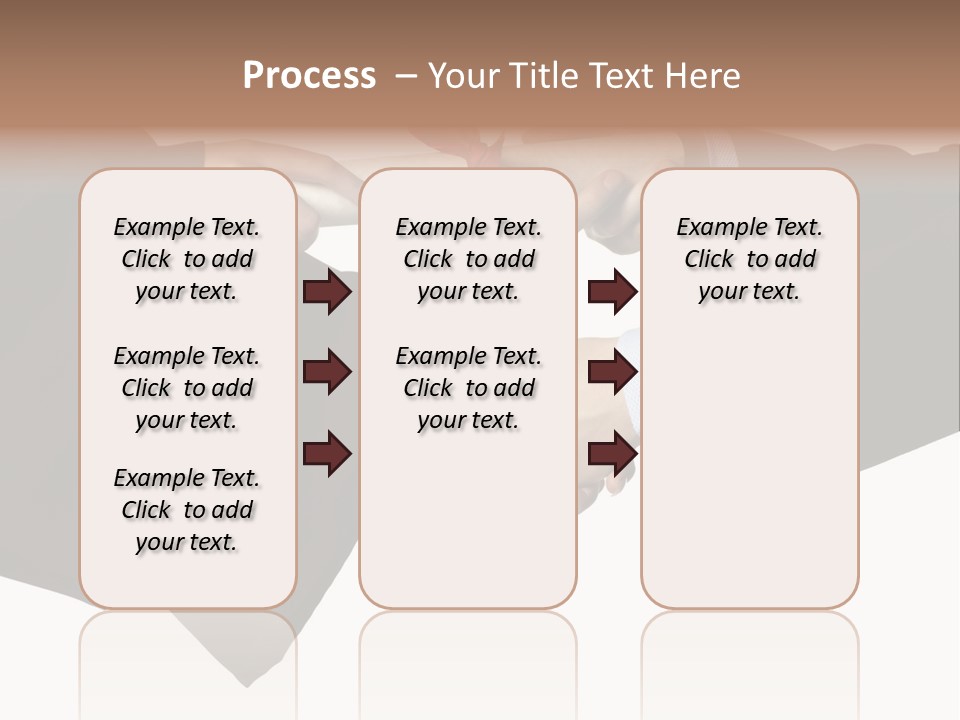 Process – Your Title Text Here

Example Text. Click to add your text.

Example Text. Click to add your text.

Example Text. Click to add your text.

Example Text. Click to add your text.

Example Text. Click to add your text.

Example Text. Click to add your text.